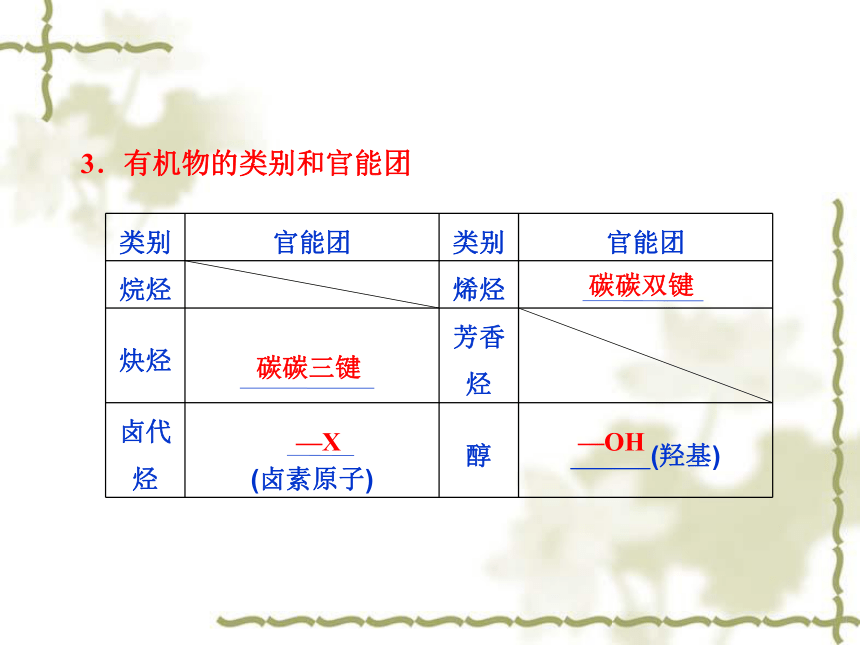 3．有机物的类别和官能团

| 类别 | 官能团 | 类别 | 官能团 |
|---|---|---|---|
| 烷烃 | | 烯烃 | 碳碳双键 |
| 炔烃 | 碳碳三键 | 芳香烃 | |
| 卤代烃 | —X (卤素原子) | 醇 | —OH (羟基) |